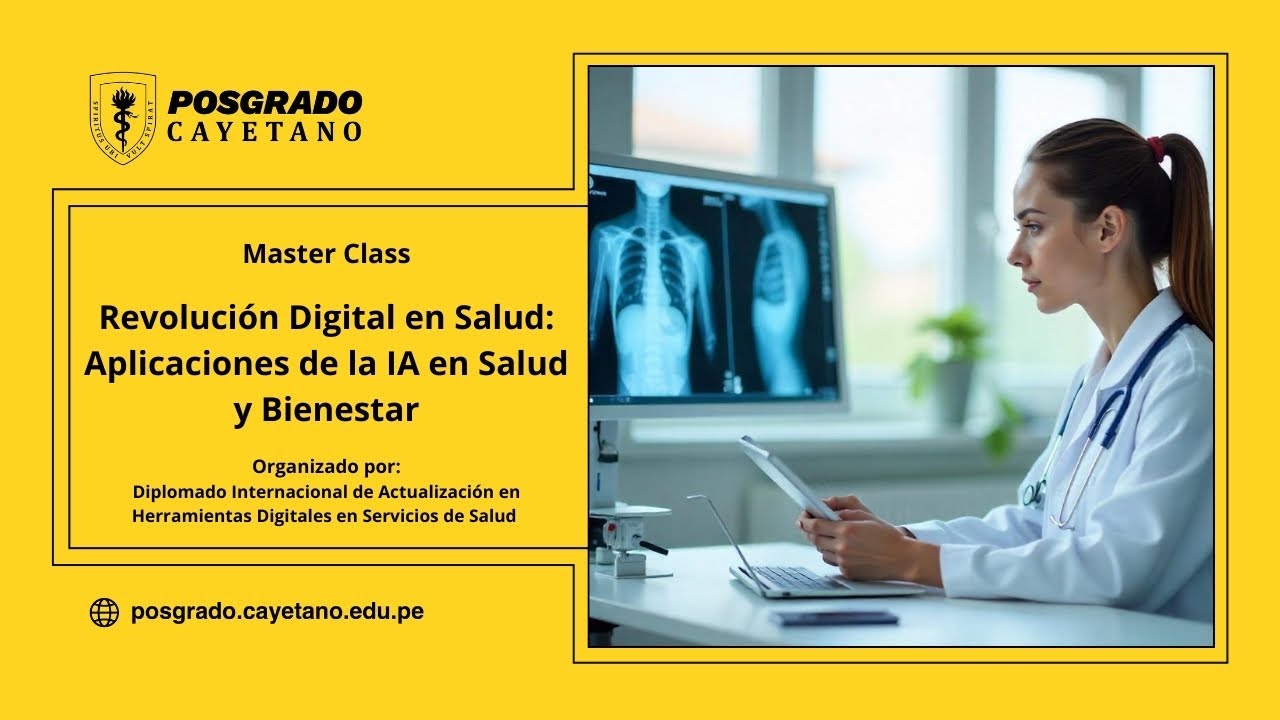 SPIRITUS UBI VULT SPIRAT

POSGRADO
CAYETANO

Master Class

Revolución Digital en Salud: Aplicaciones de la IA en Salud y Bienestar

Organizado por:
Diplomado Internacional de Actualización en Herramientas Digitales en Servicios de Salud

posgrado.cayetano.edu.pe